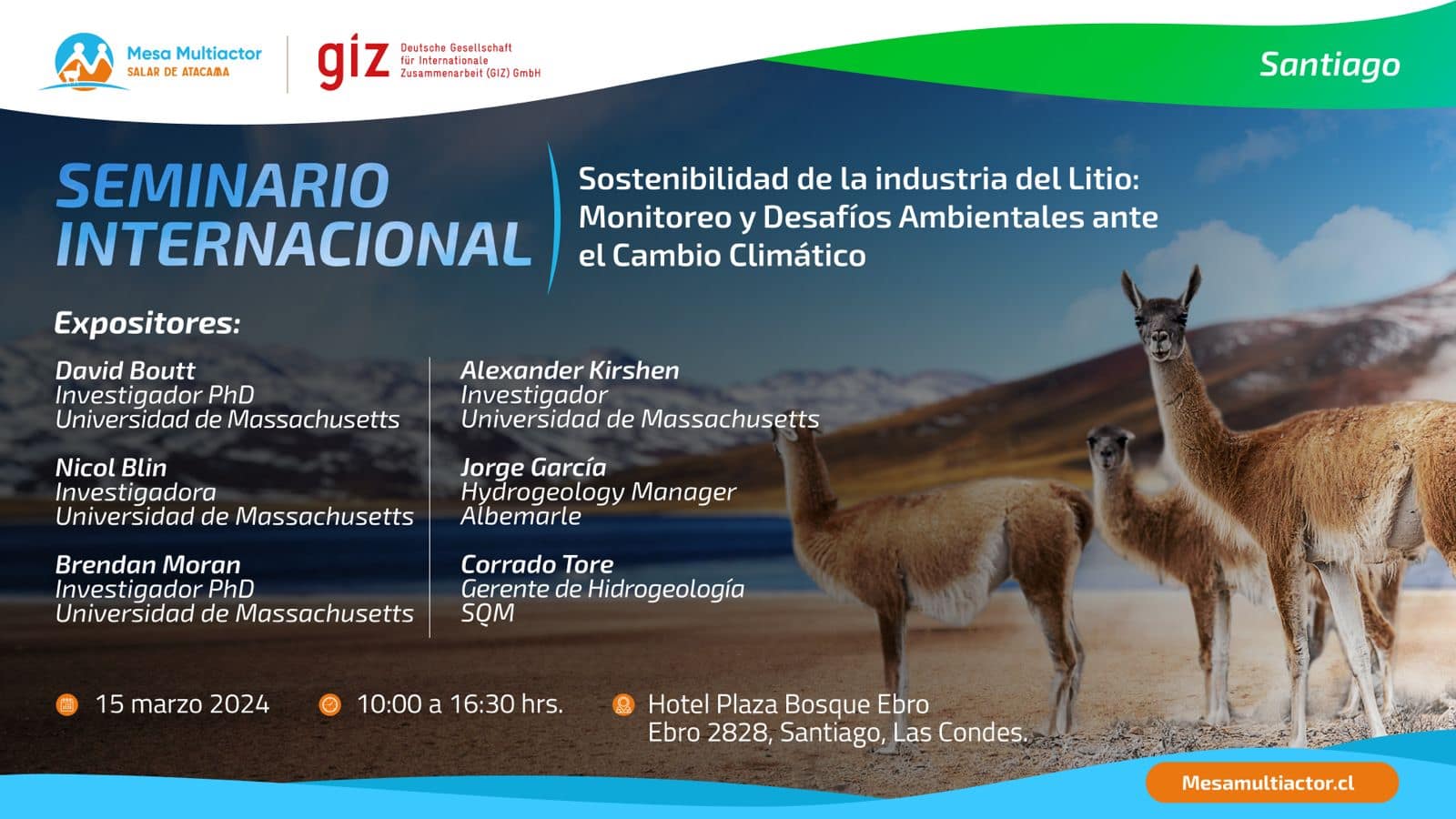 Mesa Multiactor
SALAR DE ATACAMA

giz Deutsche Gesellschaft für Internationale Zusammenarbeit (GIZ) GmbH

Santiago

SEMINARIO INTERNACIONAL

Sostenibilidad de la industria del Litio: Monitoreo y Desafíos Ambientales ante el Cambio Climático

Expositores:

David Boutt
Investigador PhD
Universidad de Massachusetts

Nicol Blin
Investigadora
Universidad de Massachusetts

Brendan Moran
Investigador PhD
Universidad de Massachusetts

Alexander Kirshen
Investigador
Universidad de Massachusetts

Jorge García
Hydrogeology Manager
Albemarle

Corrado Tore
Gerente de Hidrogeología
SQM

15 marzo 2024

10:00 a 16:30 hrs.

Hotel Plaza Bosque Ebro
Ebro 2828, Santiago, Las Condes.

Mesamultiactor.cl